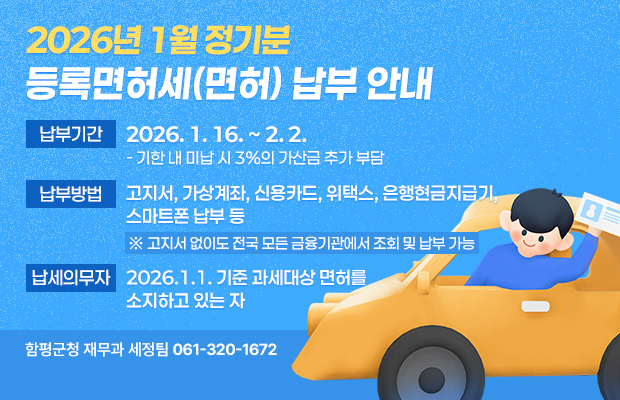 2026년 1월 정기분
등록면허세(면허) 납부 안내

납부기간
2026. 1. 16. ~ 2. 2.
- 기한 내 미납 시 3%의 가산금 추가 부담

납부방법
고지서, 가상계좌, 신용카드, 위택스, 은행현금지급기, 스마트폰 납부 등
※ 고지서 없이도 전국 모든 금융기관에서 조회 및 납부 가능

납세의무자
2026.1.1. 기준 과세대상 면허를 소지하고 있는 자

함평군청 재무과 세정팀 061-320-1672